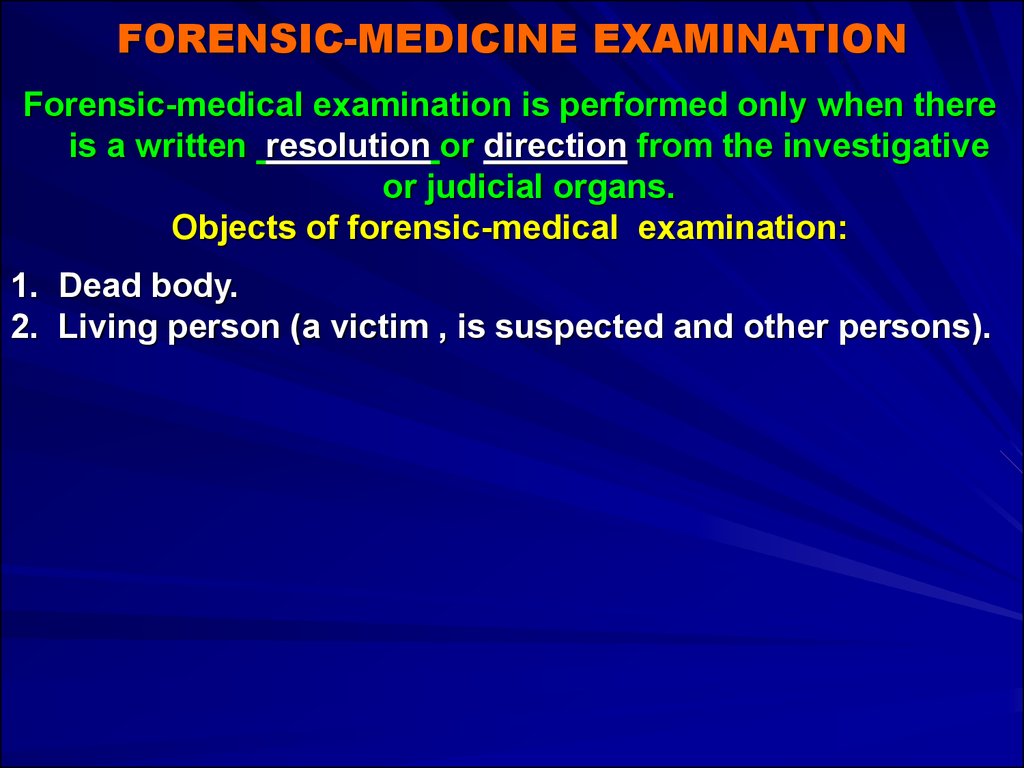 FORENSIC-MEDICINE EXAMINATION

Forensic-medical examination is performed only when there is a written resolution or direction from the investigative or judicial organs.

Objects of forensic-medical examination:

1. Dead body.
2. Living person (a victim , is suspected and other persons).